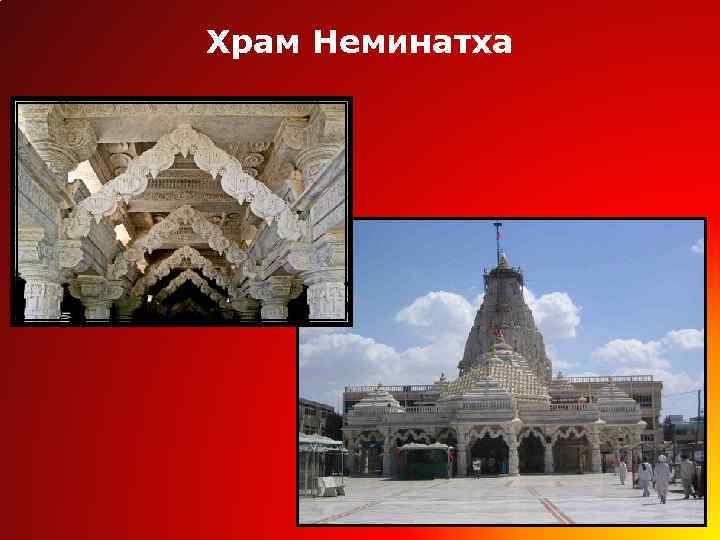 Храм Неминатха